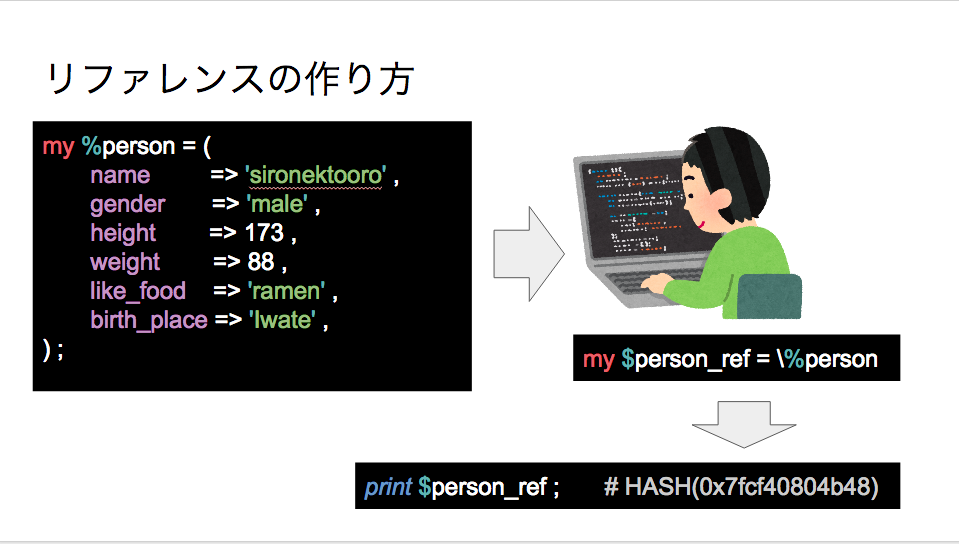 リファレンスの作り方

my %person = (
name => 'sironektooro' ,
gender => 'male' ,
height => 173 ,
weight => 88 ,
like_food => 'ramen' ,
birth_place => 'Iwate' ,
) ;

my $person_ref = \%person

print $person_ref ; # HASH(0x7fcf40804b48)